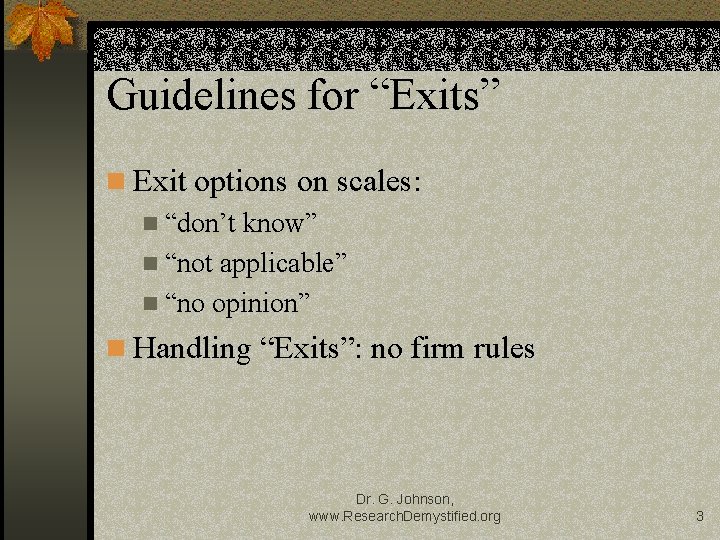 Guidelines for “Exits”

Exit options on scales:

“don’t know”

“not applicable”

“no opinion”

Handling “Exits”: no firm rules

Dr. G. Johnson, www.ResearchDemystified.org

3